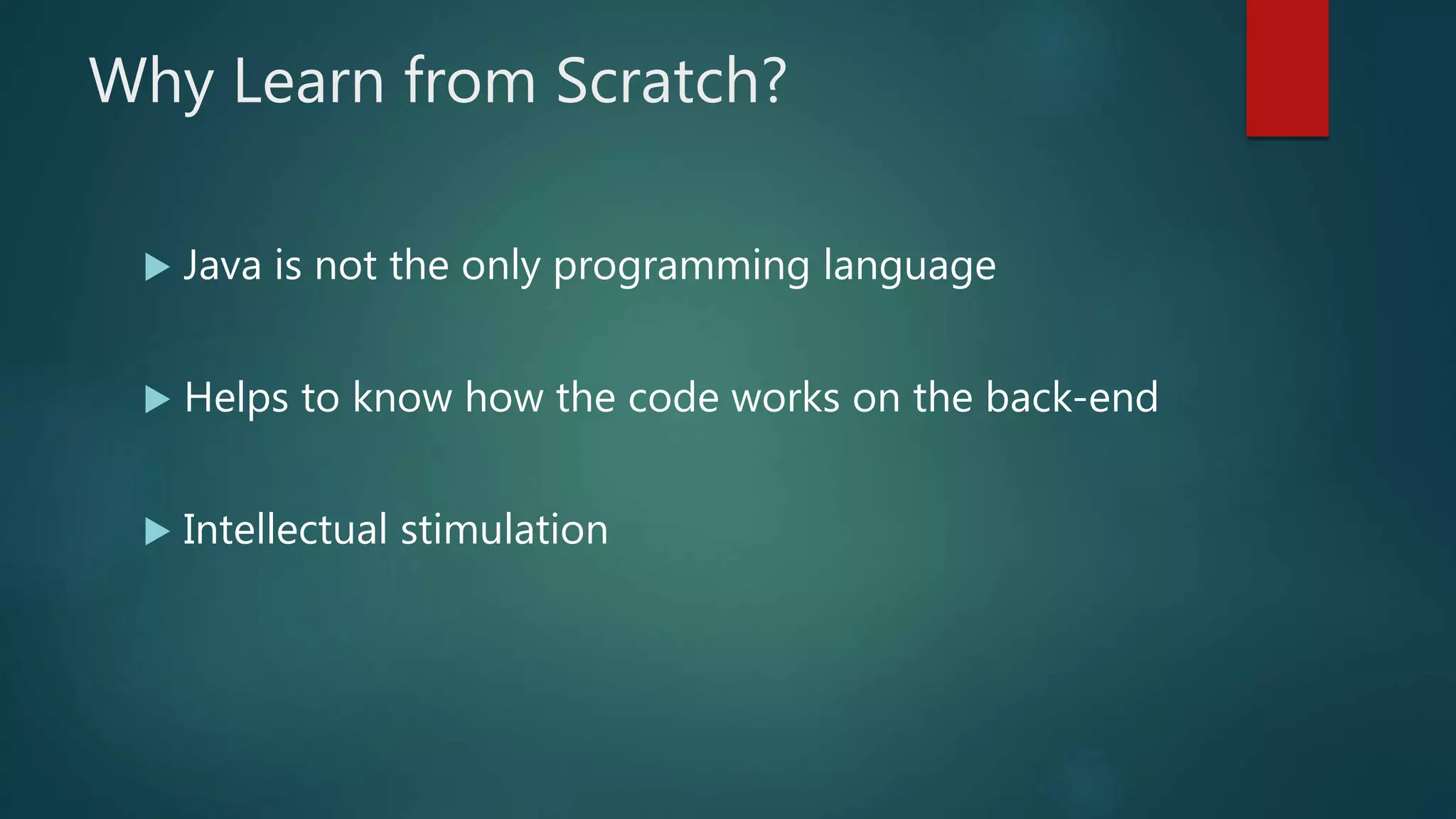 Why Learn from Scratch?

Java is not the only programming language

Helps to know how the code works on the back-end

Intellectual stimulation